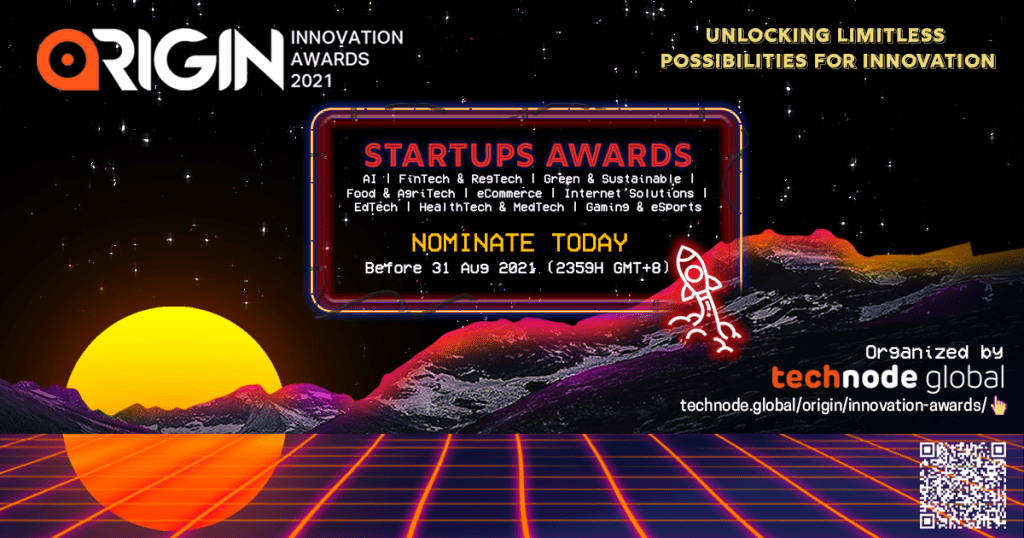 ORIGIN INNOVATION AWARDS 2021

UNLOCKING LIMITLESS POSSIBILITIES FOR INNOVATION

STARTUPS AWARDS

AI | FinTech & RegTech | Green & Sustainable | Food & AgriTech | eCommerce | Internet Solutions | EdTech | HealthTech & MedTech | Gaming & eSports

NOMINATE TODAY

Before 31 Aug 2021 (2359H GMT+8)

Organized by

technode global

technode.global/origin/innovation-awards/